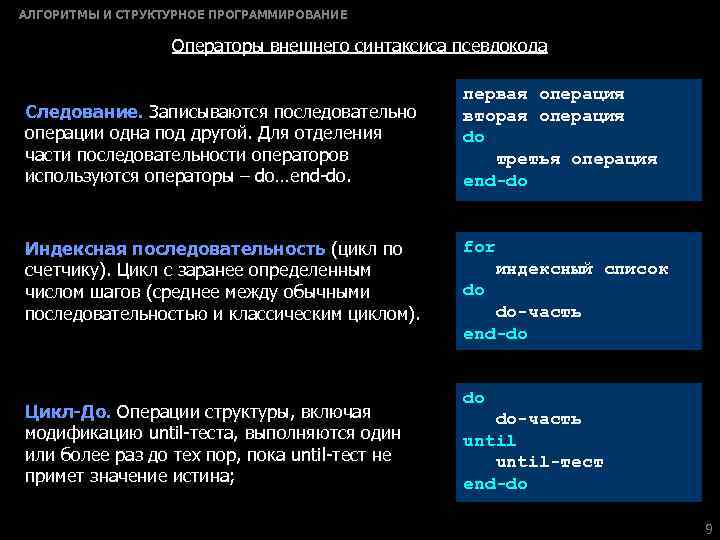 АЛГОРИТМЫ И СТРУКТУРНОЕ ПРОГРАММИРОВАНИЕ

Операторы внешнего синтаксиса псевдокода

Следование. Записываются последовательно операции одна под другой. Для отделения части последовательности операторов используются операторы – do…end-do.

первая операция
вторая операция
do
третья операция
end-do

Индексная последовательность (цикл по счетчику). Цикл с заранее определенным числом шагов (среднее между обычными последовательностью и классическим циклом).

for
индексный список
do
do-часть
end-do

Цикл-До. Операции структуры, включая модификацию until-теста, выполняются один или более раз до тех пор, пока until-тест не примет значение истина;

do
do-часть
until
until-тест
end-do

9